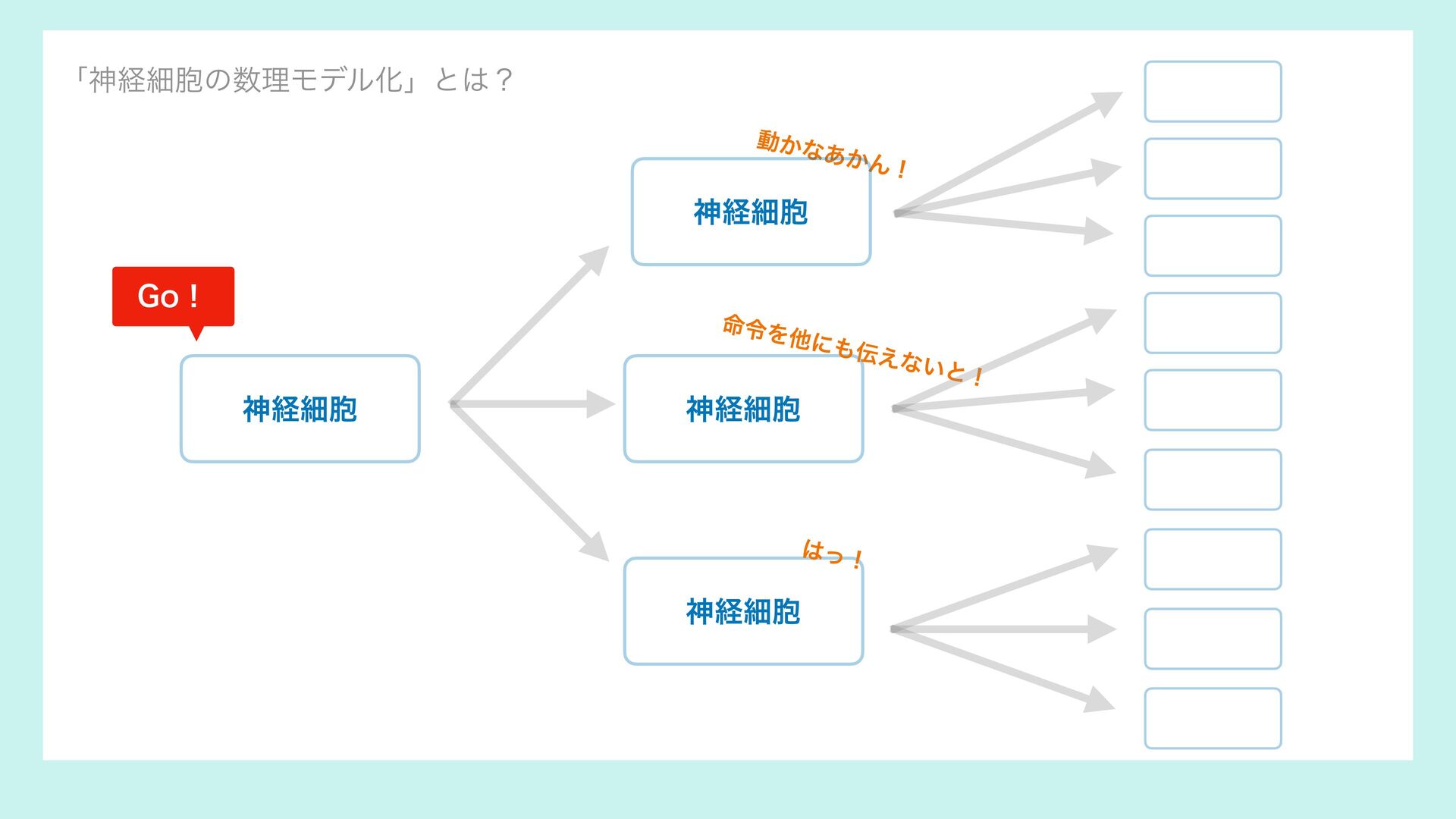 「神経細胞の数理モデル化」とは？

Go！

神経細胞

動かなあかん！

神経細胞

命令を他にも伝えないと！

神経細胞

はっ！

神経細胞